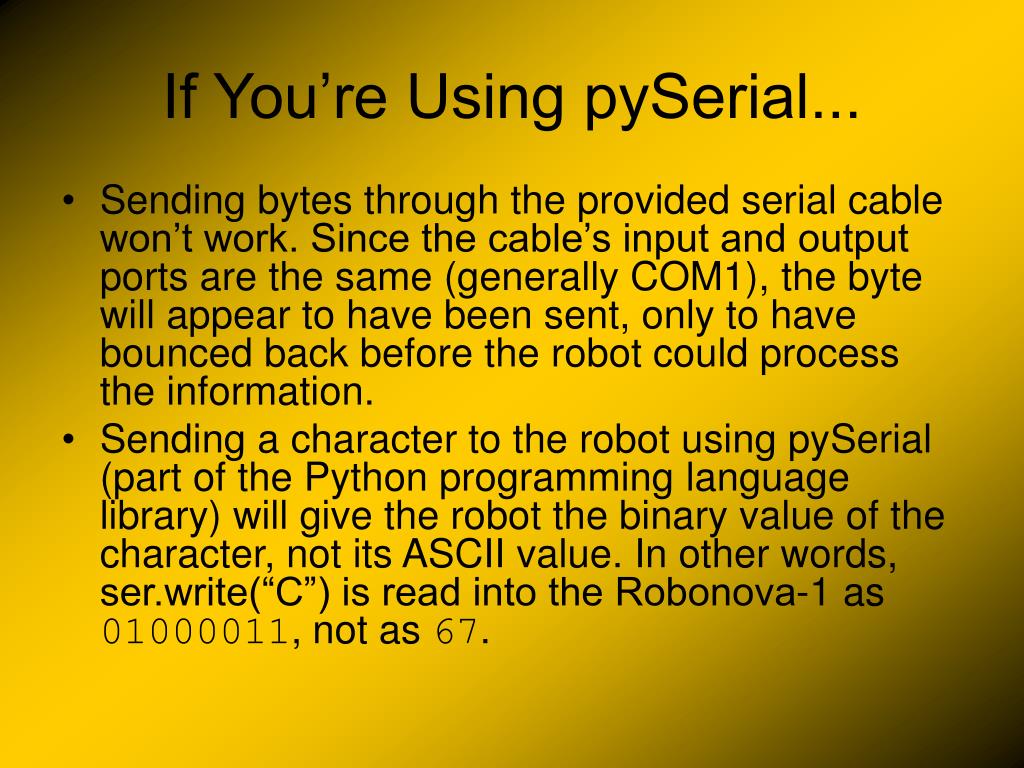 If You’re Using pySerial...

• Sending bytes through the provided serial cable won’t work. Since the cable’s input and output ports are the same (generally COM1), the byte will appear to have been sent, only to have bounced back before the robot could process the information.
• Sending a character to the robot using pySerial (part of the Python programming language library) will give the robot the binary value of the character, not its ASCII value. In other words, ser.write(“C”) is read into the Robonova-1 as 01000011, not as 67.